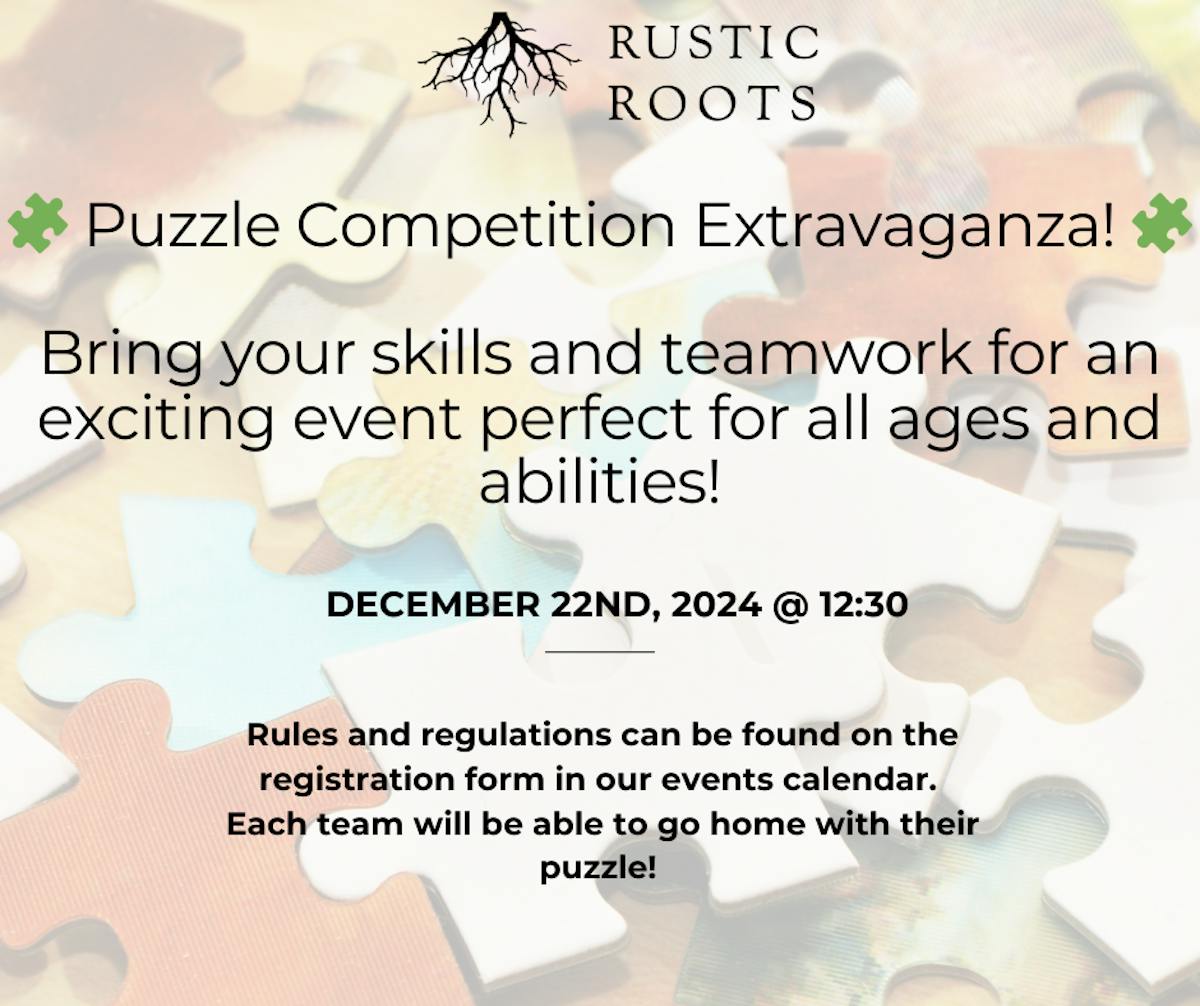 RUSTIC ROOTS

🧩 Puzzle Competition Extravaganza! 🧩

Bring your skills and teamwork for an exciting event perfect for all ages and abilities!

DECEMBER 22ND, 2024 @ 12:30

Rules and regulations can be found on the registration form in our events calendar. Each team will be able to go home with their puzzle!